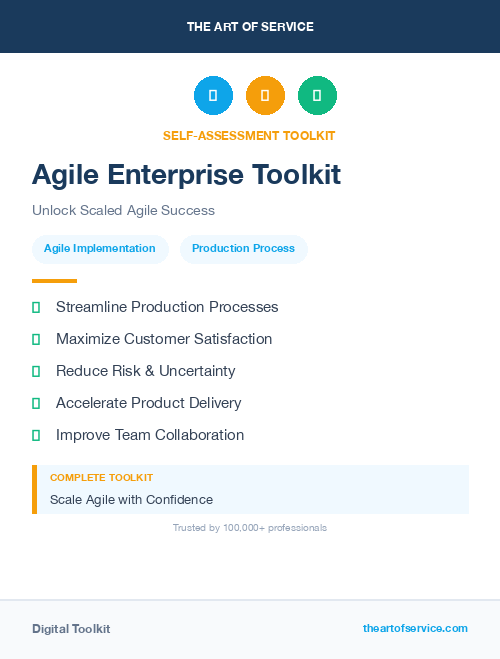 THE ART OF SERVICE

SELF-ASSESSMENT TOOLKIT

Agile Enterprise Toolkit

Unlock Scaled Agile Success

Agile Implementation

Production Process

Streamline Production Processes

Maximize Customer Satisfaction

Reduce Risk & Uncertainty

Accelerate Product Delivery

Improve Team Collaboration

COMPLETE TOOLKIT

Scale Agile with Confidence

Trusted by 100,000+ professionals

Digital Toolkit

theartofservice.com